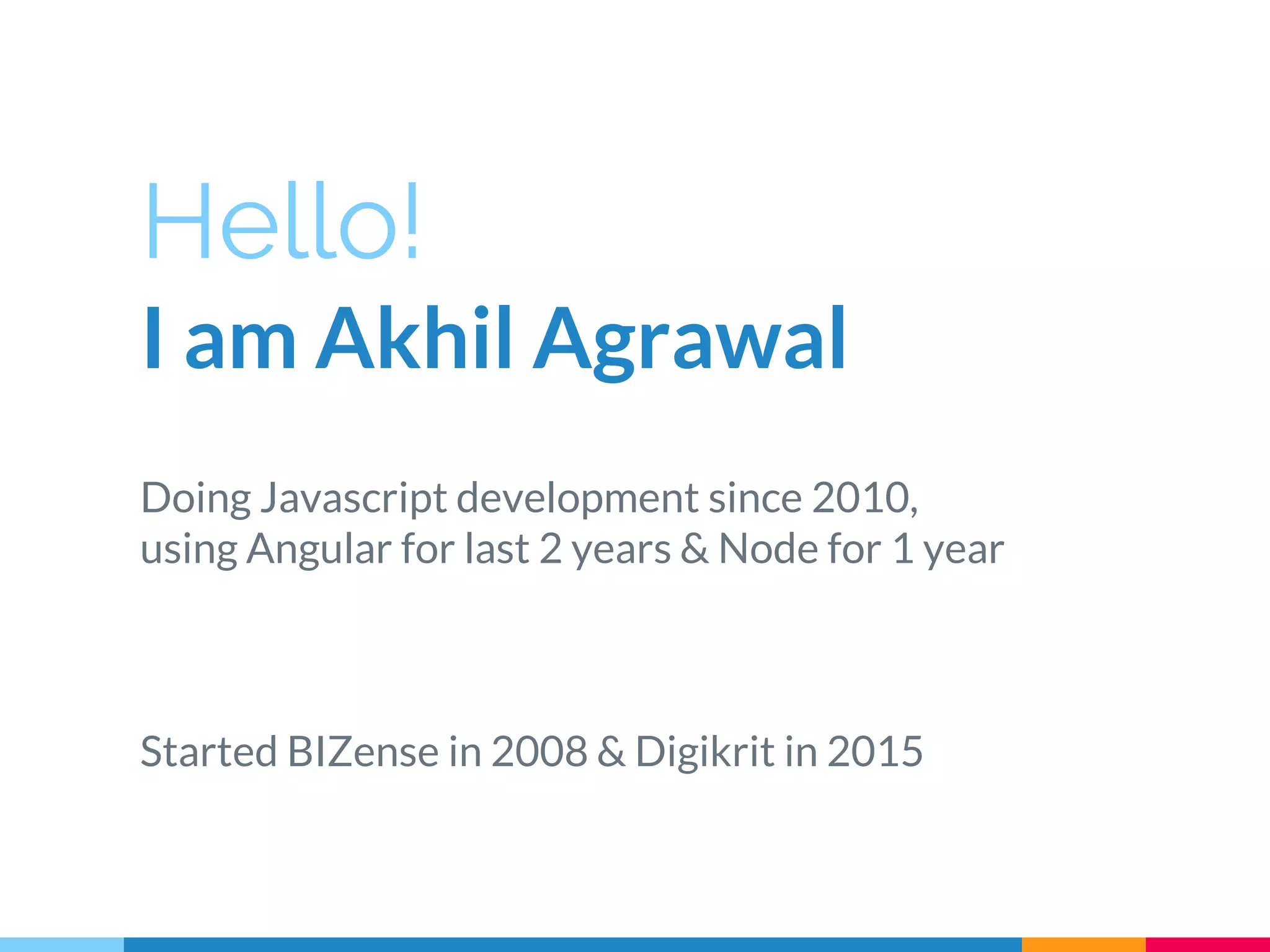 Hello!

I am Akhil Agrawal

Doing Javascript development since 2010, using Angular for last 2 years & Node for 1 year

Started BIZense in 2008 & Digikrit in 2015